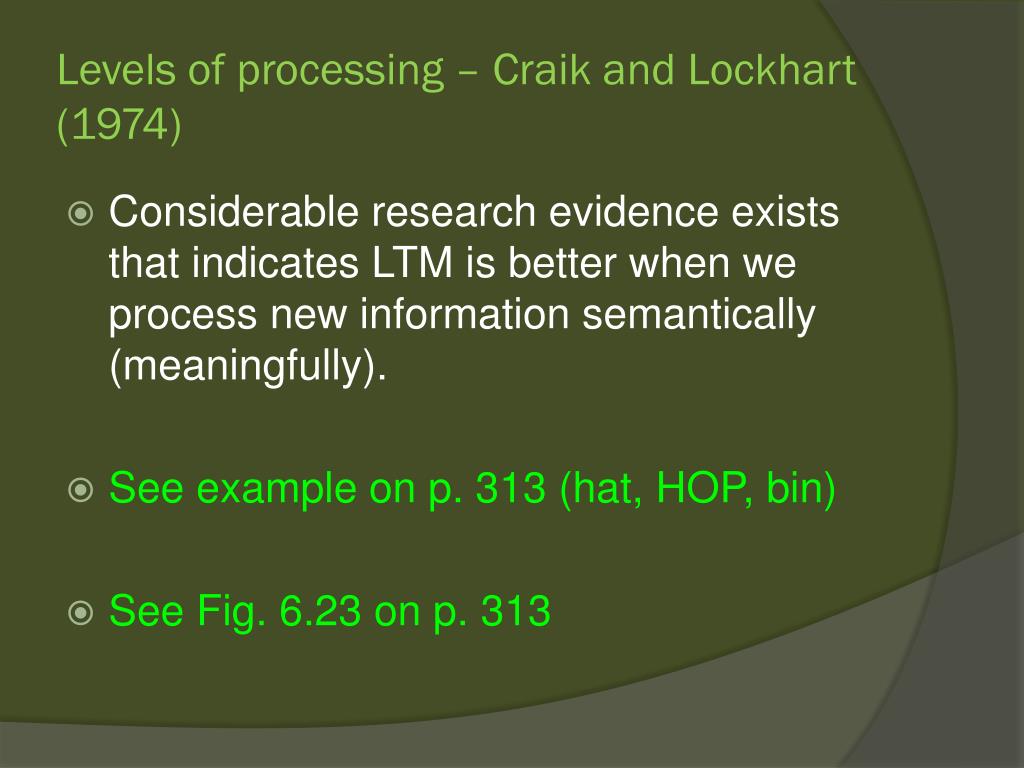 Levels of processing – Craik and Lockhart (1974)

Considerable research evidence exists that indicates LTM is better when we process new information semantically (meaningfully).

See example on p. 313 (hat, HOP, bin)

See Fig. 6.23 on p. 313